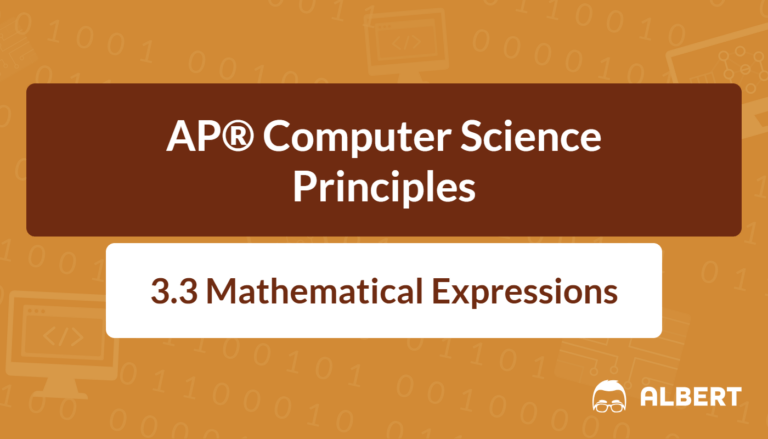 AP® Computer Science Principles

3.3 Mathematical Expressions

ALBERT